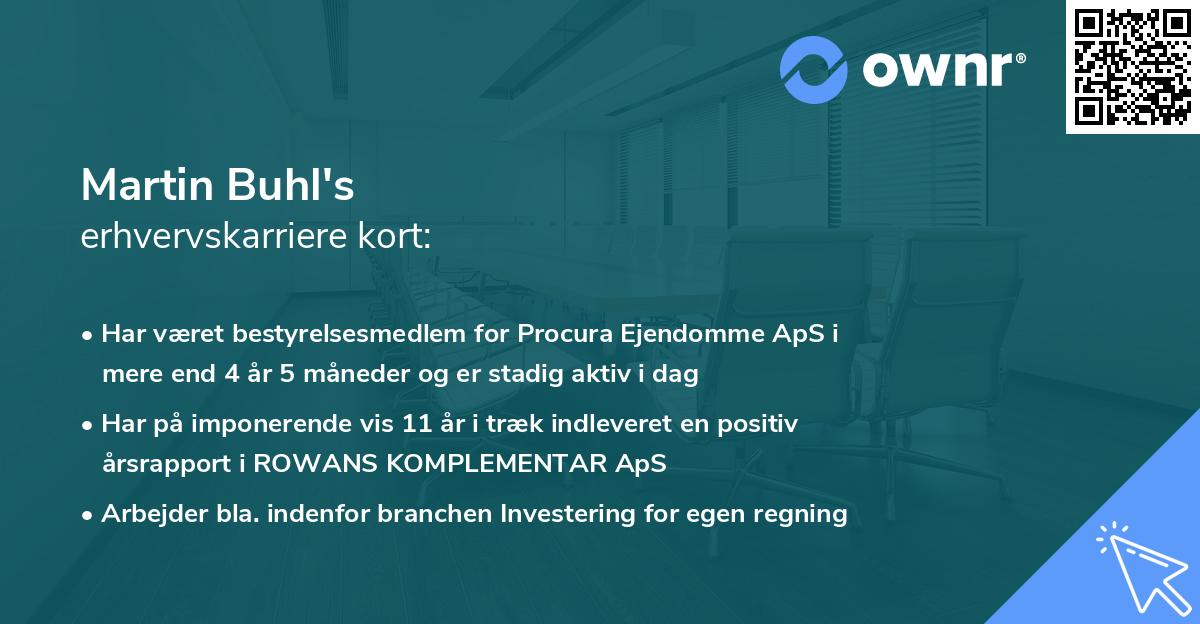 ownr®

Martin Buhl's
erhvervskarriere kort:

• Har været bestyrelsesmedlem for Procura Ejendomme ApS i mere end 4 år 5 måneder og er stadig aktiv i dag

• Har på imponerende vis 11 år i træk indleveret en positiv årsrapport i ROWANS KOMPLEMENTAR ApS

• Arbejder bla. indenfor branchen Investering for egen regning